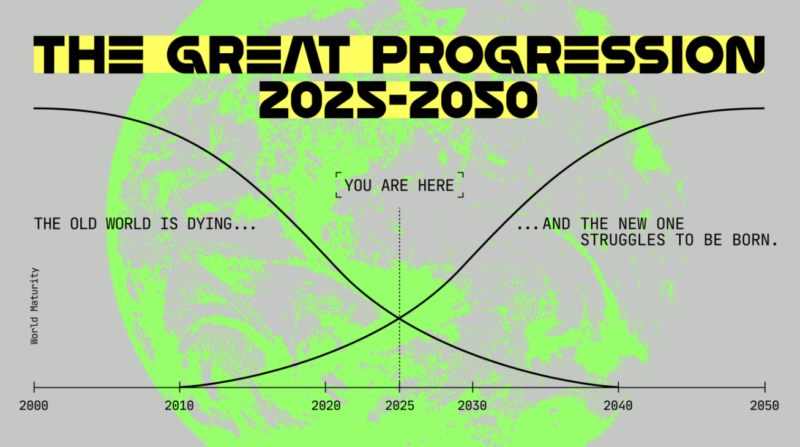 THE GREAT PROGRESSION
2025-2050

YOU ARE HERE

THE OLD WORLD IS DYING...

...AND THE NEW ONE STRUGGLES TO BE BORN.

World Maturity

2000
2010
2020
2025
2030
2040
2050